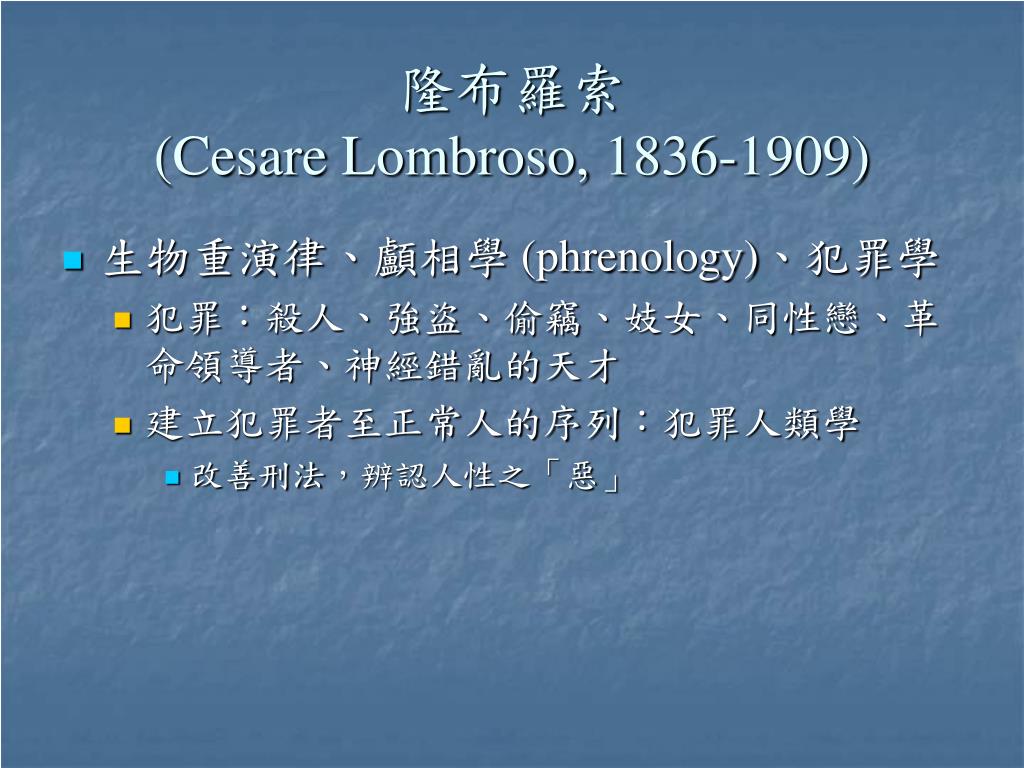 隆布羅索
(Cesare Lombroso, 1836-1909)

生物重演律、顱相學 (phrenology)、犯罪學

犯罪：殺人、強盜、偷竊、妓女、同性戀、革命領導者、神經錯亂的天才

建立犯罪者至正常人的序列：犯罪人類學

改善刑法，辨認人性之「惡」